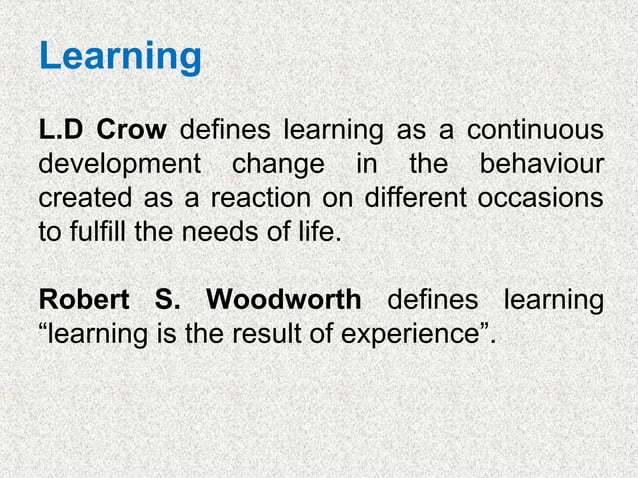 Learning

L.D Crow defines learning as a continuous development change in the behaviour created as a reaction on different occasions to fulfill the needs of life.

Robert S. Woodworth defines learning “learning is the result of experience”.